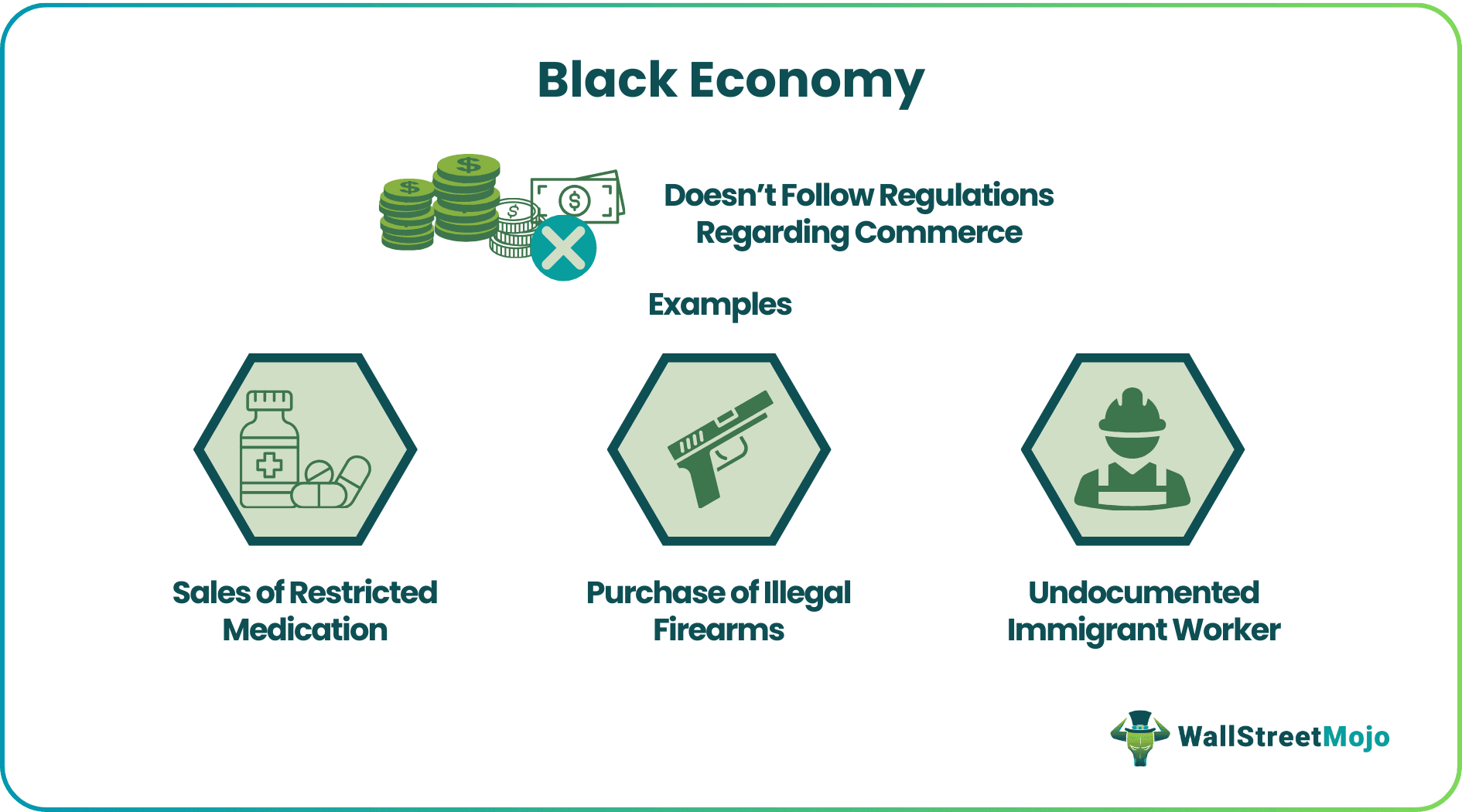 Black Economy

Doesn't Follow Regulations Regarding Commerce

Examples

Sales of Restricted Medication

Purchase of Illegal Firearms

Undocumented Immigrant Worker

WallStreetMojo